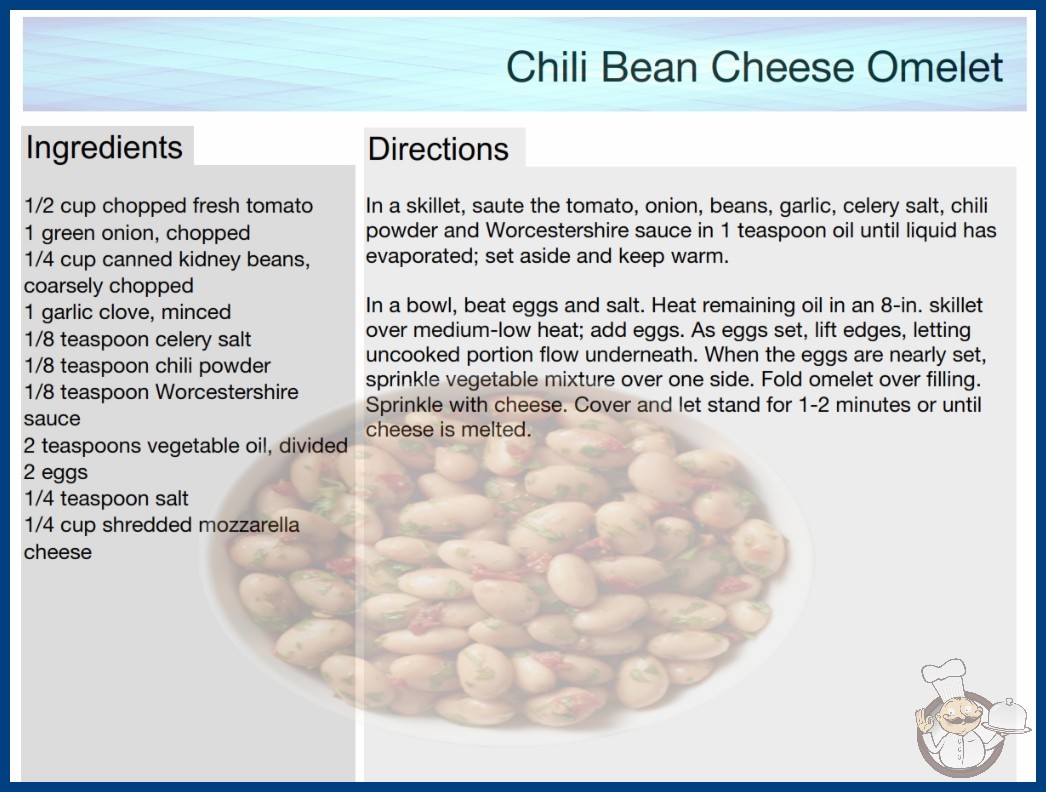 Chili Bean Cheese Omelet

Ingredients

1/2 cup chopped fresh tomato
1 green onion, chopped
1/4 cup canned kidney beans, coarsely chopped
1 garlic clove, minced
1/8 teaspoon celery salt
1/8 teaspoon chili powder
1/8 teaspoon Worcestershire sauce
2 teaspoons vegetable oil, divided
2 eggs
1/4 teaspoon salt
1/4 cup shredded mozzarella cheese

Directions

In a skillet, saute the tomato, onion, beans, garlic, celery salt, chili powder and Worcestershire sauce in 1 teaspoon oil until liquid has evaporated; set aside and keep warm.

In a bowl, beat eggs and salt. Heat remaining oil in an 8-in. skillet over medium-low heat; add eggs. As eggs set, lift edges, letting uncooked portion flow underneath. When the eggs are nearly set, sprinkle vegetable mixture over one side. Fold omelet over filling. Sprinkle with cheese. Cover and let stand for 1-2 minutes or until cheese is melted.